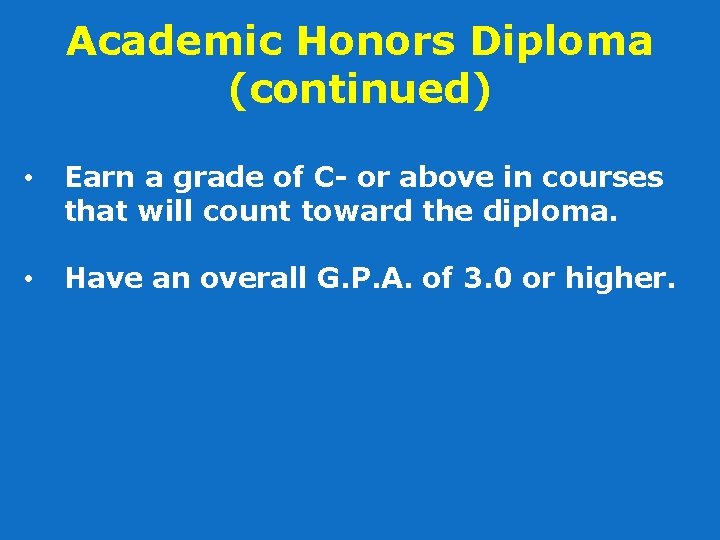 Academic Honors Diploma (continued)

• Earn a grade of C- or above in courses that will count toward the diploma.

• Have an overall G.P.A. of 3.0 or higher.